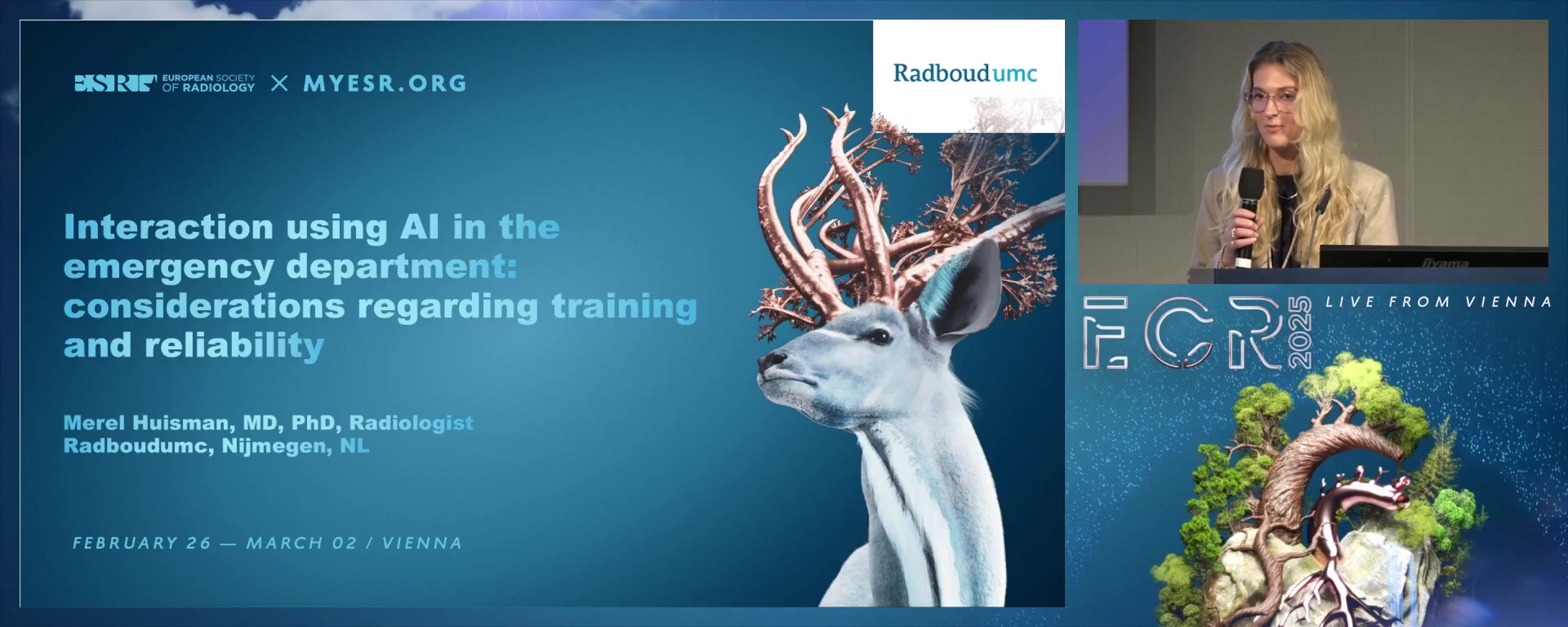 ESR EUROPEAN SOCIETY OF RADIOLOGY × MYESR.ORG

Radboudumc

Interaction using AI in the emergency department: considerations regarding training and reliability

Merel Huisman, MD, PhD, Radiologist
Radboudumc, Nijmegen, NL

FEBRUARY 26 — MARCH 02 / VIENNA

iiyama

ECR 2025

LIVE FROM VIENNA